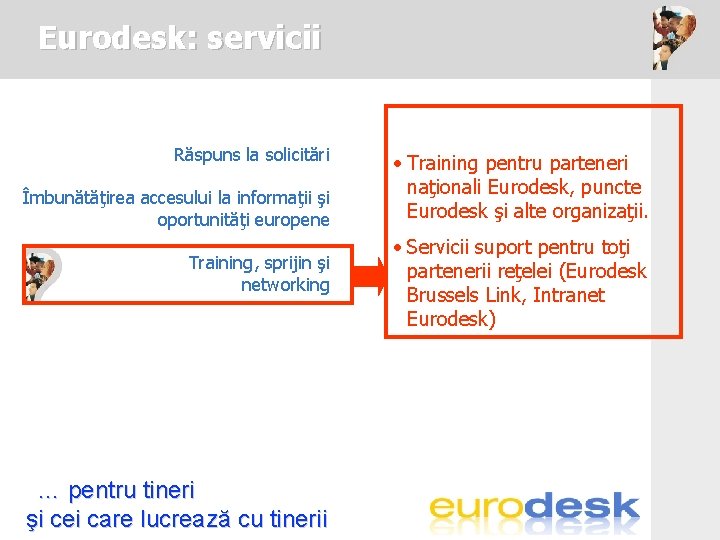 Eurodesk: servicii

Răspuns la solicitări

Îmbunătăţirea accesului la informaţii şi oportunităţi europene

Training, sprijin şi networking

• Training pentru parteneri naţionali Eurodesk, puncte Eurodesk şi alte organizaţii.

• Servicii suport pentru toţi partenerii reţelei (Eurodesk Brussels Link, Intranet Eurodesk)

… pentru tineri
şi cei care lucrează cu tinerii

eurodesk